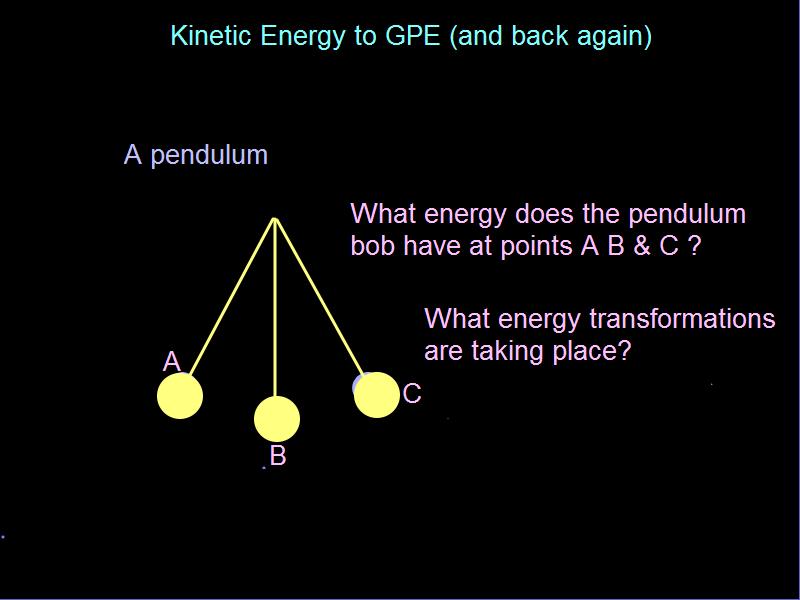 Kinetic Energy to GPE (and back again)

A pendulum

What energy does the pendulum bob have at points A B & C ?

What energy transformations are taking place?

A

B

C